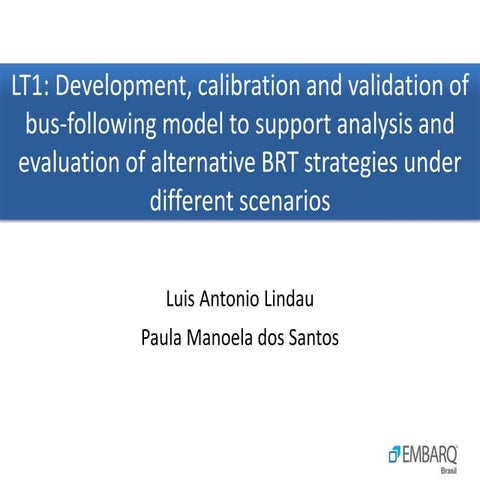 LT1: Development, calibration and validation of bus-following model to support analysis and evaluation of alternative BRT strategies under different scenarios

Luis Antonio Lindau

Paula Manoela dos Santos

EMBARQ
Brasil